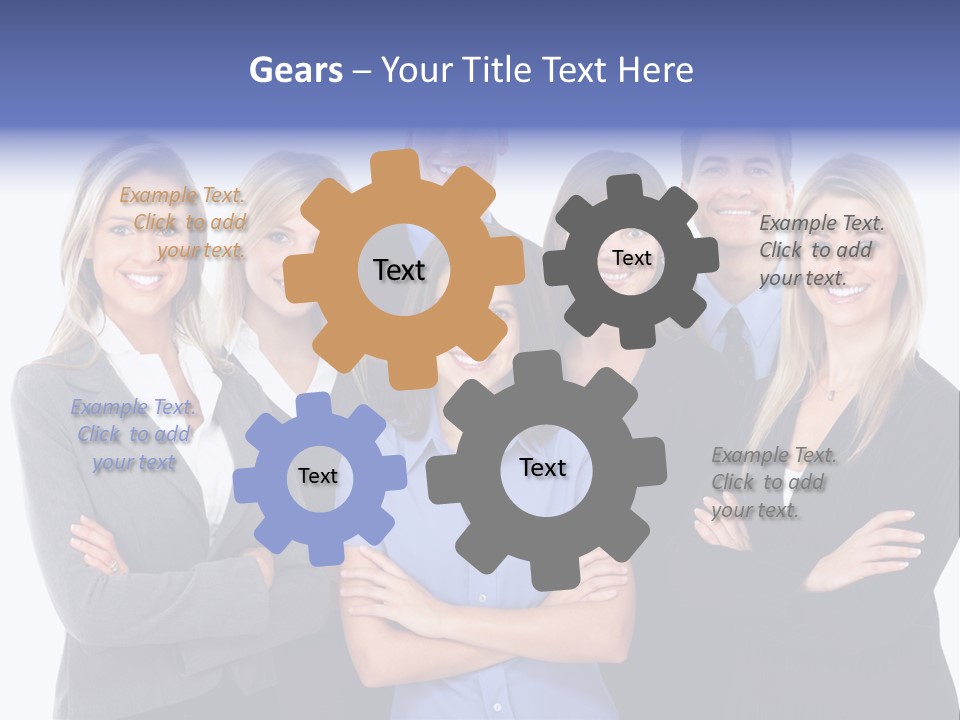 Gears – Your Title Text Here

Example Text. Click to add your text.

Text

Text

Example Text. Click to add your text.

Example Text. Click to add your text

Text

Text

Example Text. Click to add your text.